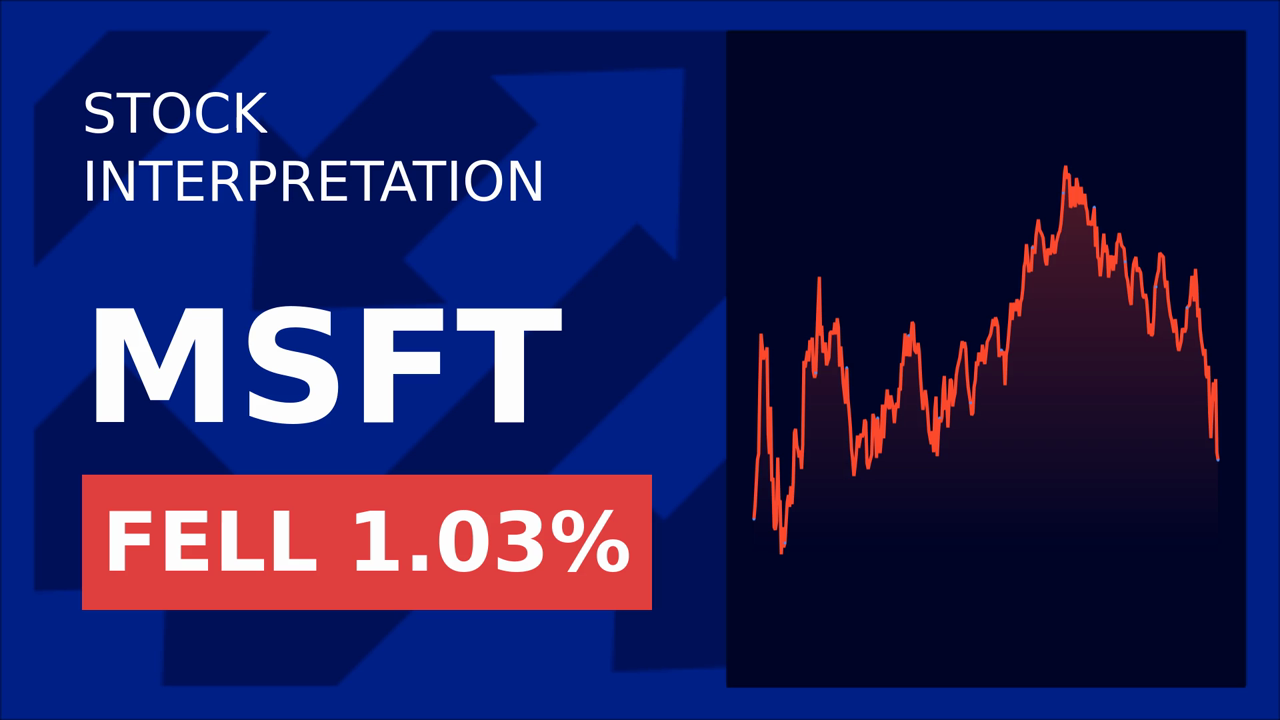 STOCK INTERPRETATION

MSFT

FELL 1.03%